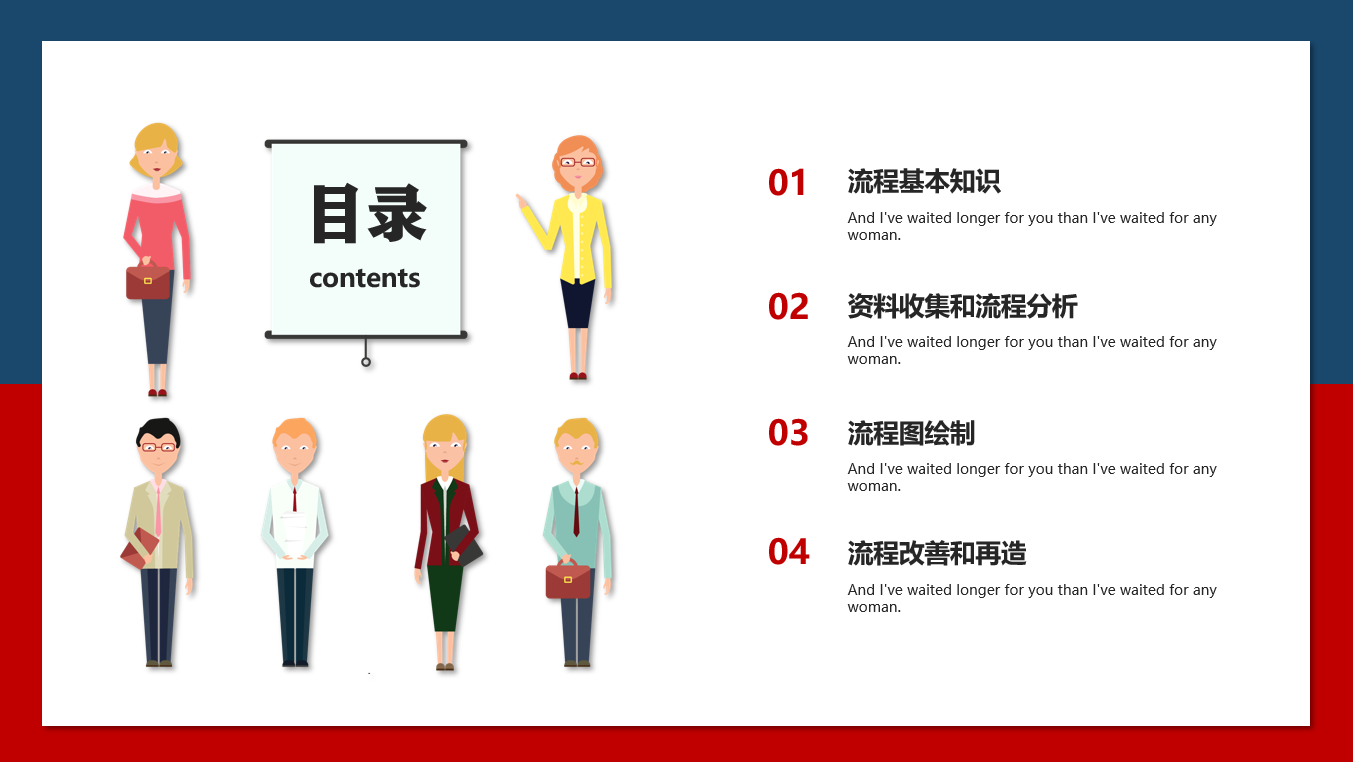 目录
contents

01 流程基本知识
And I've waited longer for you than I've waited for any woman.

02 资料收集和流程分析
And I've waited longer for you than I've waited for any woman.

03 流程图绘制
And I've waited longer for you than I've waited for any woman.

04 流程改善和再造
And I've waited longer for you than I've waited for any woman.